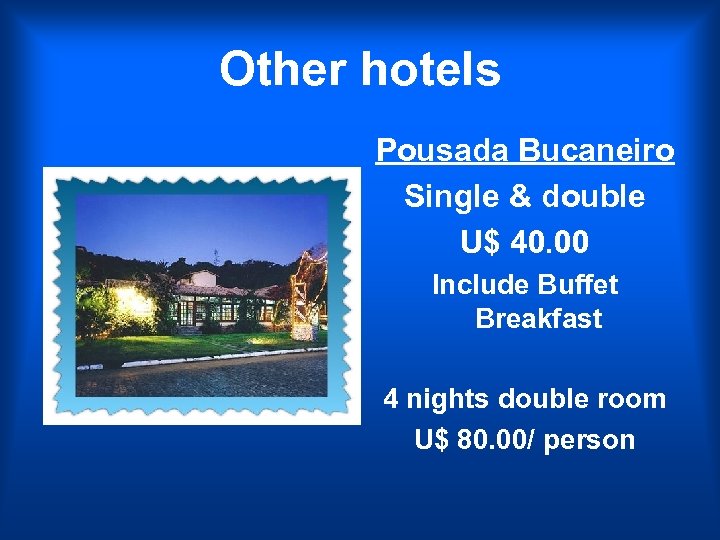 Other hotels

Pousada Bucaneiro

Single & double

U$ 40.00

Include Buffet Breakfast

4 nights double room

U$ 80.00/ person